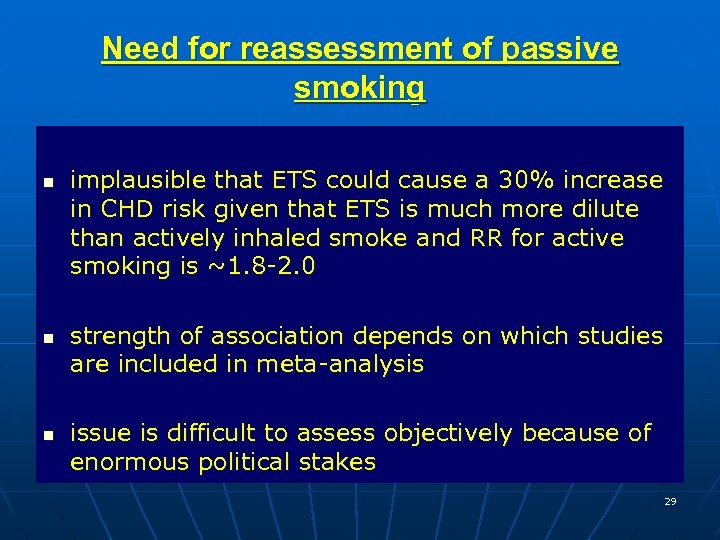 Need for reassessment of passive smoking

- implausible that ETS could cause a 30% increase in CHD risk given that ETS is much more dilute than actively inhaled smoke and RR for active smoking is ~1.8-2.0

- strength of association depends on which studies are included in meta-analysis

- issue is difficult to assess objectively because of enormous political stakes

29